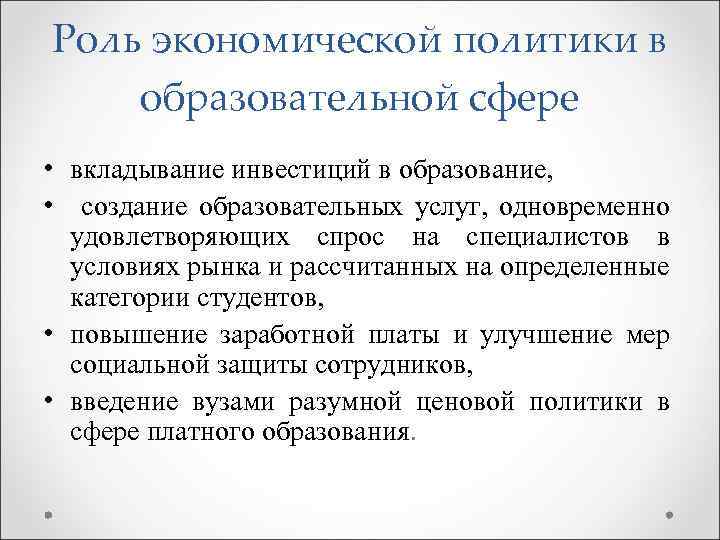 Роль экономической политики в образовательной сфере

• вкладывание инвестиций в образование,
• создание образовательных услуг, одновременно удовлетворяющих спрос на специалистов в условиях рынка и рассчитанных на определенные категории студентов,
• повышение заработной платы и улучшение мер социальной защиты сотрудников,
• введение вузами разумной ценовой политики в сфере платного образования.